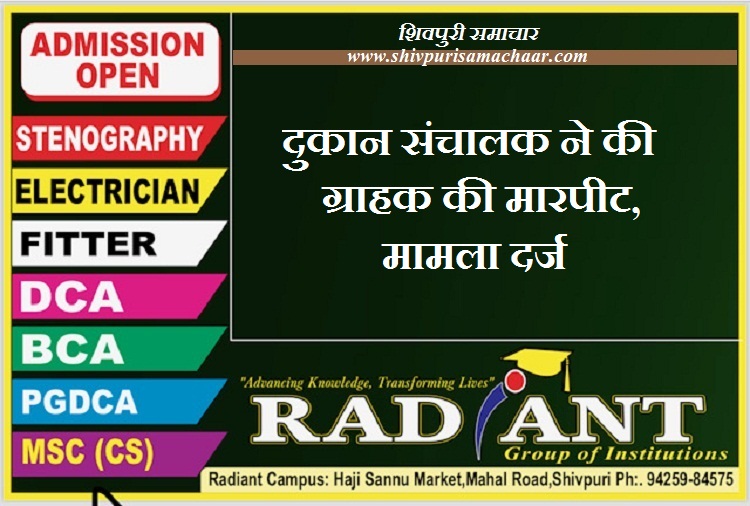 ADMISSION OPEN

STENOGRAPHY

ELECTRICIAN

FITTER

DCA

BCA

PGDCA

MSC (CS)

शिवपुरी समाचार
www.shivpurisamachaar.com

दुकान संचालक ने की ग्राहक की मारपीट, मामला दर्ज

"Advancing Knowledge, Transforming Lives"

RADIANT
Group of Institutions

Radiant Campus: Haji Sannu Market,Mahal Road,Shivpuri Ph:. 94259-84575